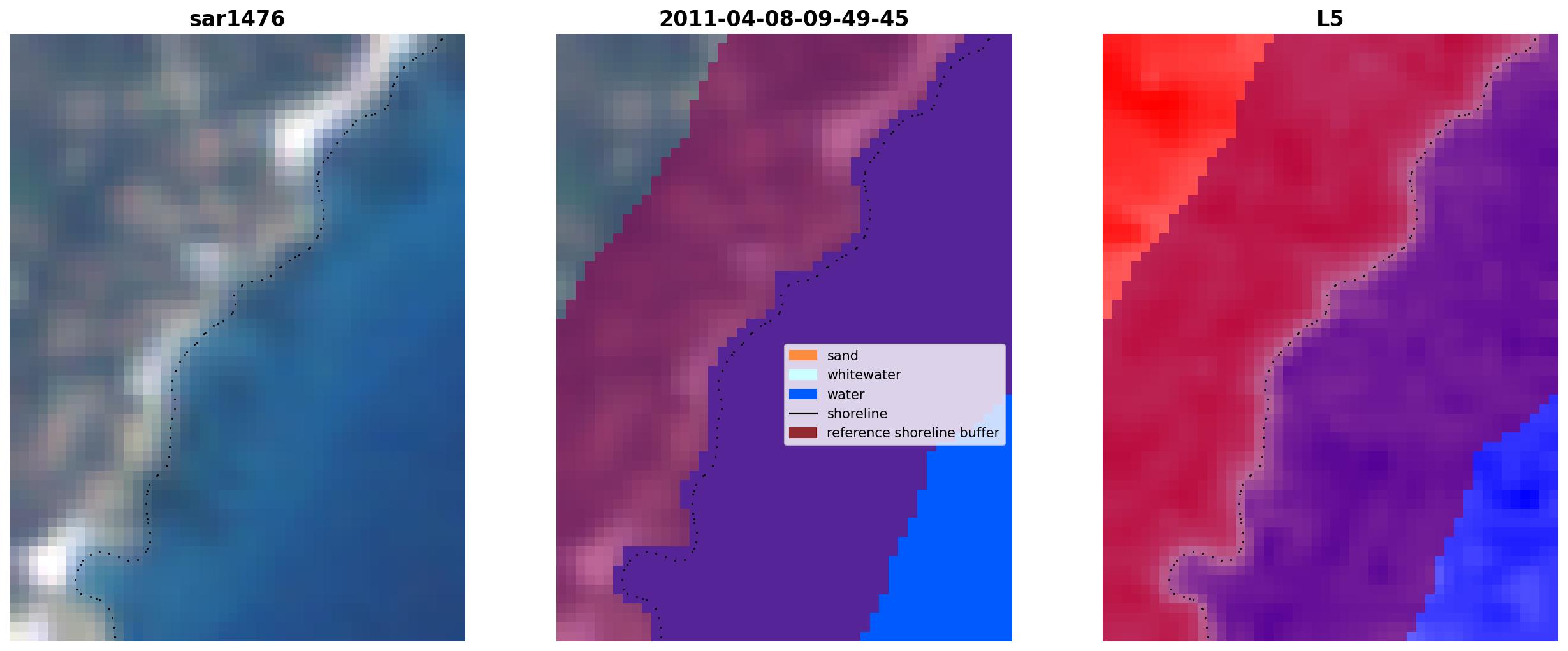 sar1476

2011-04-08-09-49-45

sand
whitewater
water
shoreline
reference shoreline buffer

L5